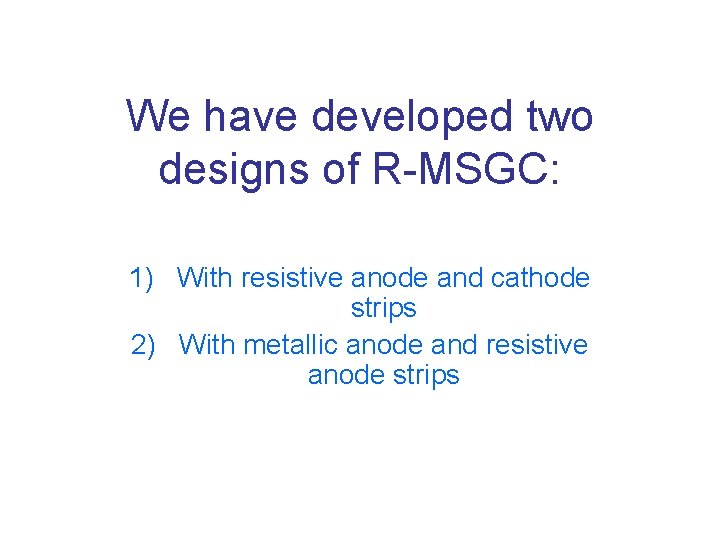 We have developed two designs of R-MSGC:

1) With resistive anode and cathode strips
2) With metallic anode and resistive anode strips